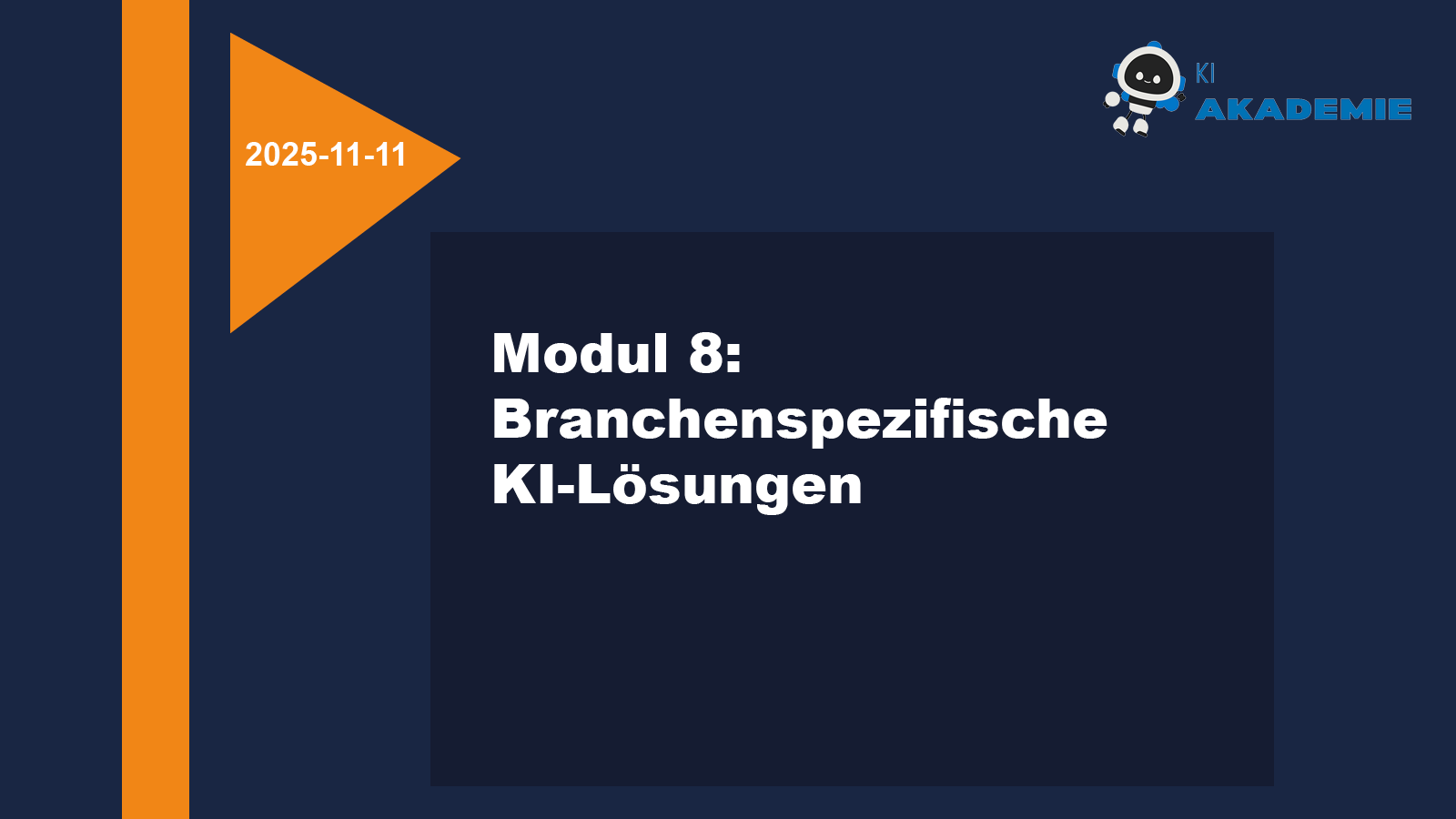 2025-11-11

KI AKADEMIE

Modul 8: Branchenspezifische KI-Lösungen